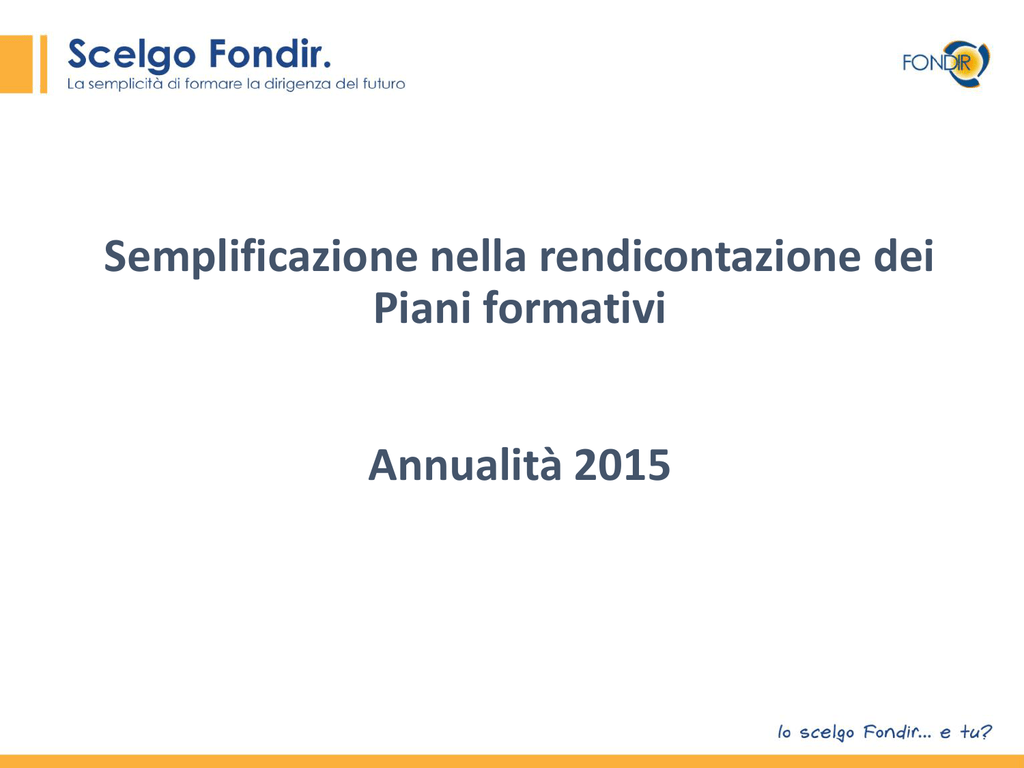 Scelgo Fondir.
La semplicità di formare la dirigenza del futuro

FONDIR

Semplificazione nella rendicontazione dei Piani formativi

Annualità 2015

Io scelgo Fondir... e tu?